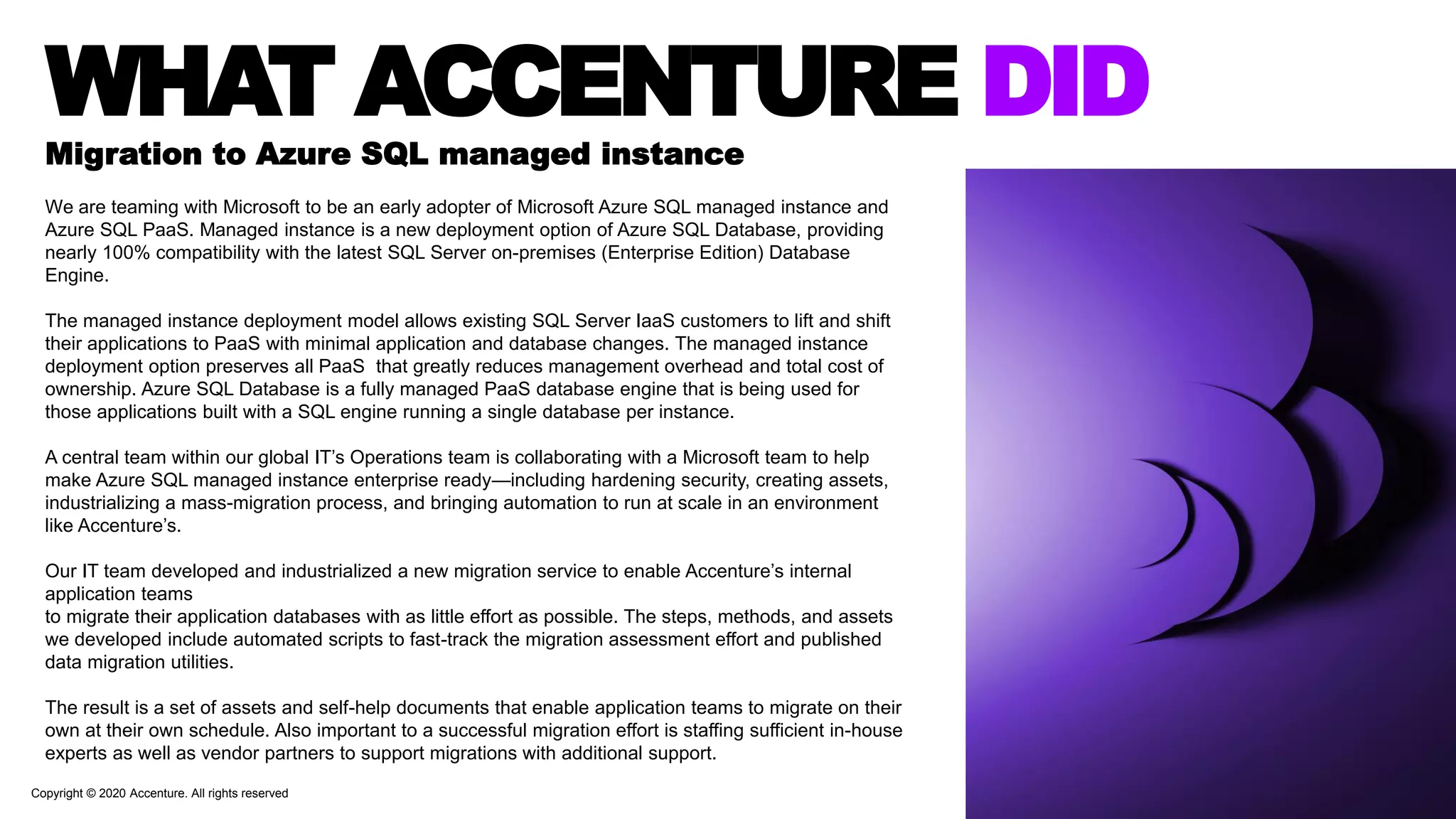 WHAT ACCENTURE DID

Migration to Azure SQL managed instance

We are teaming with Microsoft to be an early adopter of Microsoft Azure SQL managed instance and Azure SQL PaaS. Managed instance is a new deployment option of Azure SQL Database, providing nearly 100% compatibility with the latest SQL Server on-premises (Enterprise Edition) Database Engine.

The managed instance deployment model allows existing SQL Server IaaS customers to lift and shift their applications to PaaS with minimal application and database changes. The managed instance deployment option preserves all PaaS that greatly reduces management overhead and total cost of ownership. Azure SQL Database is a fully managed PaaS database engine that is being used for those applications built with a SQL engine running a single database per instance.

A central team within our global IT's Operations team is collaborating with a Microsoft team to help make Azure SQL managed instance enterprise ready—including hardening security, creating assets, industrializing a mass-migration process, and bringing automation to run at scale in an environment like Accenture's.

Our IT team developed and industrialized a new migration service to enable Accenture's internal application teams
to migrate their application databases with as little effort as possible. The steps, methods, and assets we developed include automated scripts to fast-track the migration assessment effort and published data migration utilities.

The result is a set of assets and self-help documents that enable application teams to migrate on their own at their own schedule. Also important to a successful migration effort is staffing sufficient in-house experts as well as vendor partners to support migrations with additional support.

Copyright © 2020 Accenture. All rights reserved